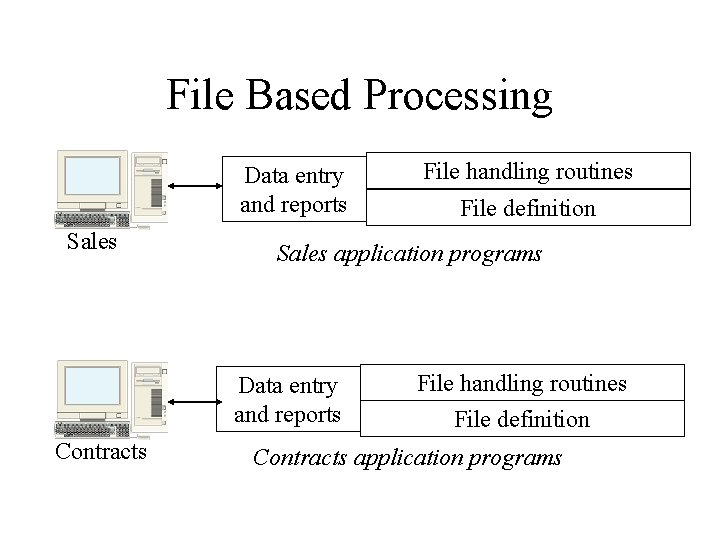 File Based Processing

Sales

Data entry and reports

File handling routines

File definition

Sales application programs

Contracts

Data entry and reports

File handling routines

File definition

Contracts application programs